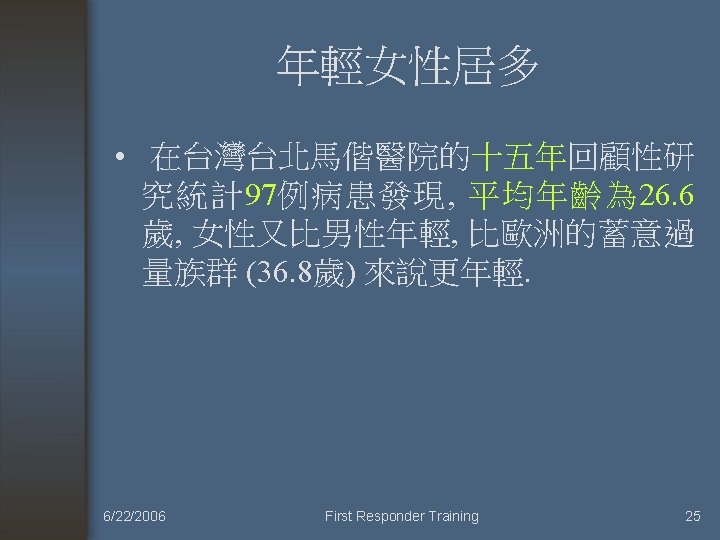 年輕女性居多

• 在台灣台北馬偕醫院的十五年回顧性研究統計97例病患發現, 平均年齡為26.6歲, 女性又比男性年輕, 比歐洲的蓄意過量族群 (36.8歲) 來說更年輕.

6/22/2006 First Responder Training 25